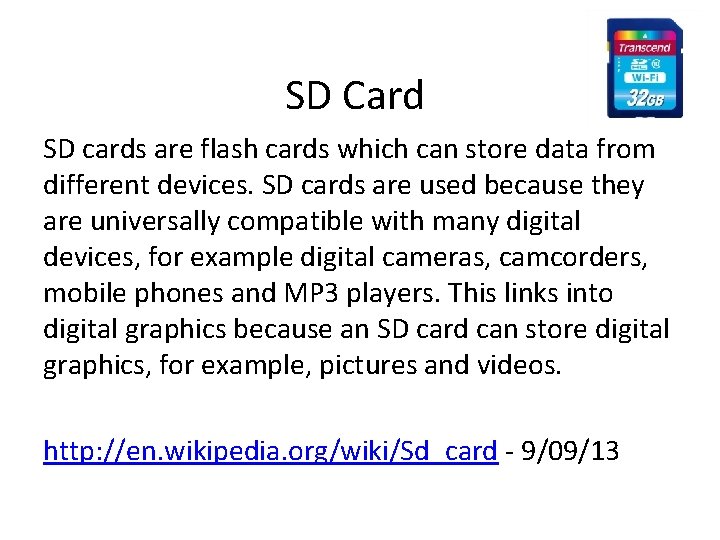 Transcend
Wi-Fi
32GB

SD Card

SD cards are flash cards which can store data from different devices. SD cards are used because they are universally compatible with many digital devices, for example digital cameras, camcorders, mobile phones and MP3 players. This links into digital graphics because an SD card can store digital graphics, for example, pictures and videos.

http://en.wikipedia.org/wiki/Sd_card - 9/09/13